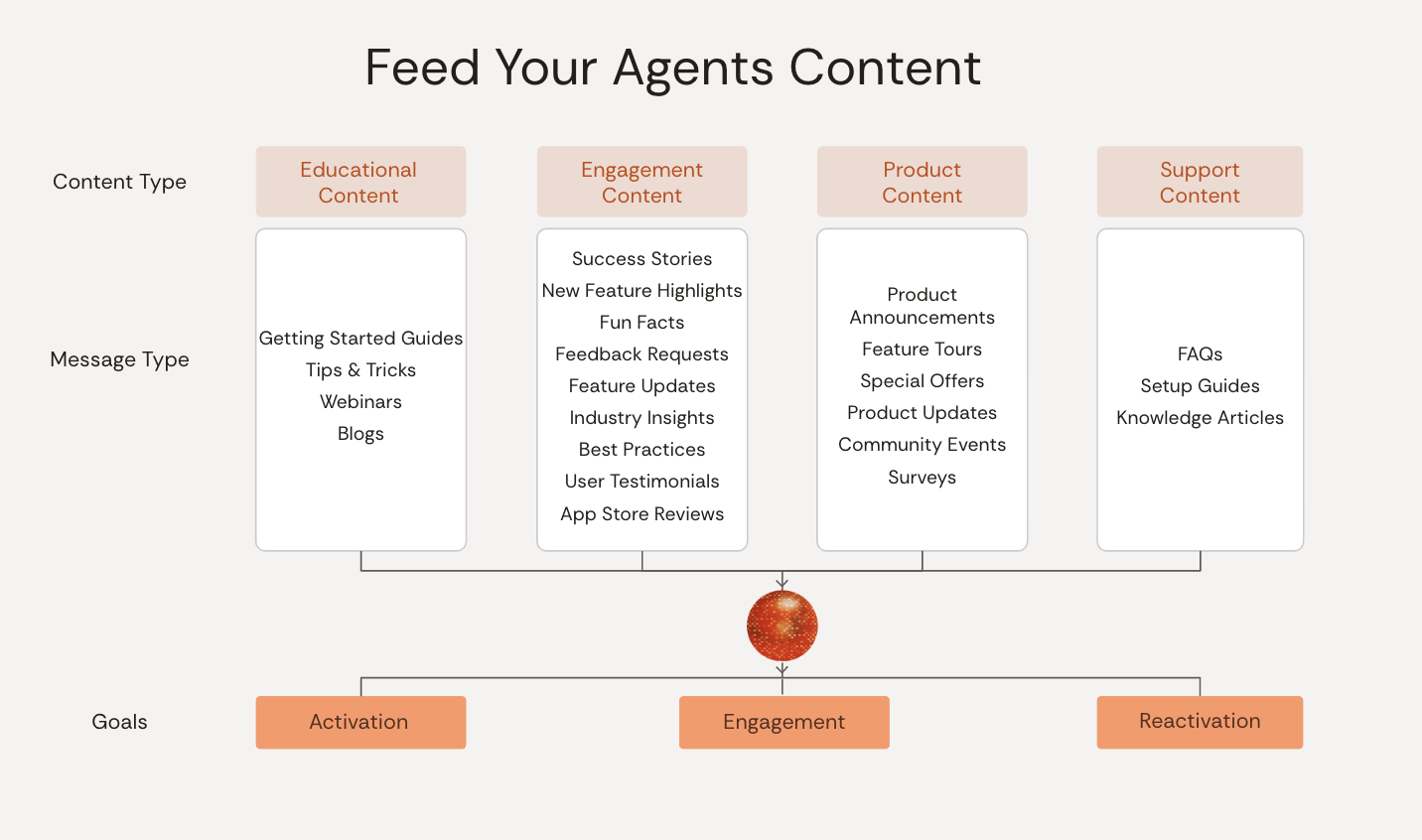 Feed Your Agents Content

Content Type

Educational Content

Engagement Content

Product Content

Support Content

Message Type

Getting Started Guides
Tips & Tricks
Webinars
Blogs

Success Stories
New Feature Highlights
Fun Facts
Feedback Requests
Feature Updates
Industry Insights
Best Practices
User Testimonials
App Store Reviews

Product Announcements
Feature Tours
Special Offers
Product Updates
Community Events
Surveys

FAQs
Setup Guides
Knowledge Articles

Goals

Activation

Engagement

Reactivation